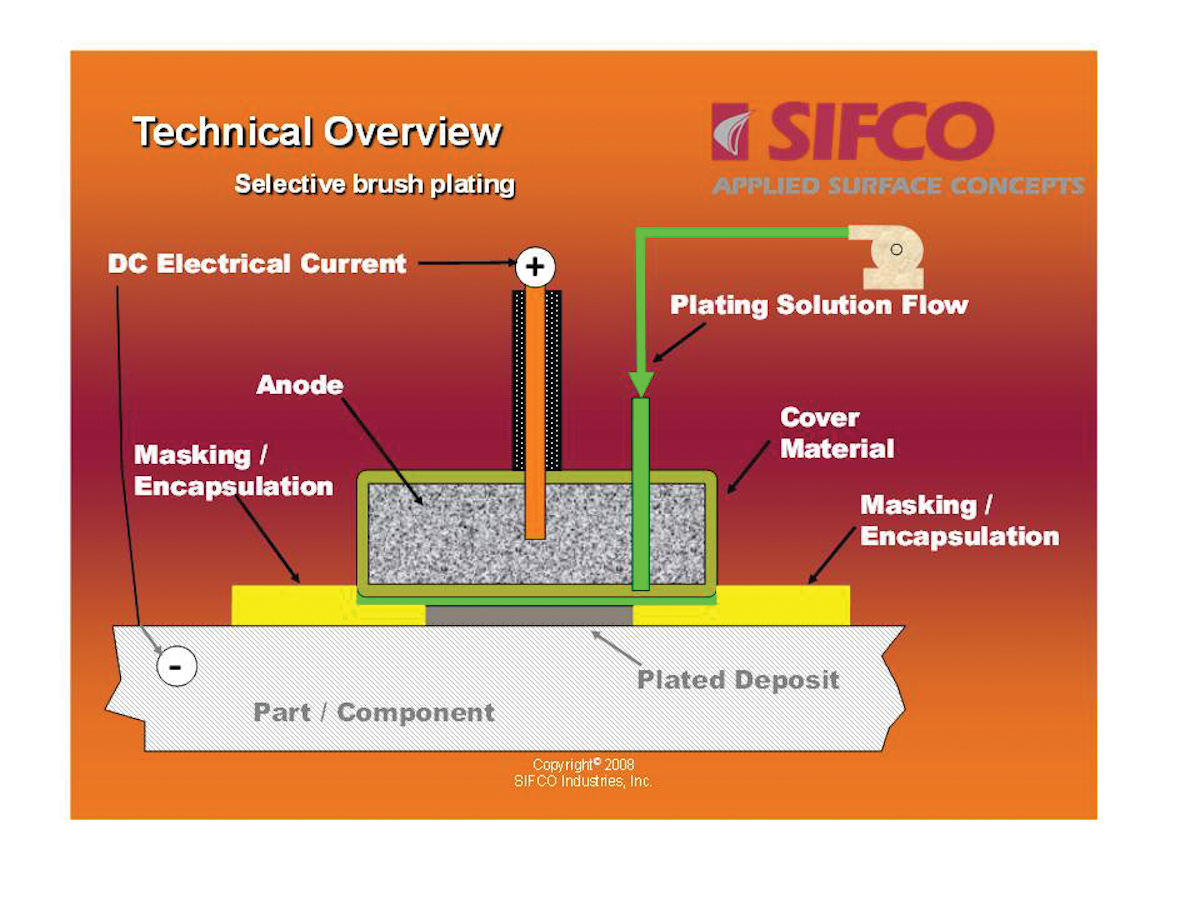 Technical Overview

Selective brush plating

SIFCO
APPLIED SURFACE CONCEPTS

DC Electrical Current

+

Plating Solution Flow

Anode

Cover Material

Masking / Encapsulation

Masking / Encapsulation

-

Plated Deposit

Part / Component

Copyright© 2008
SIFCO Industries, Inc.